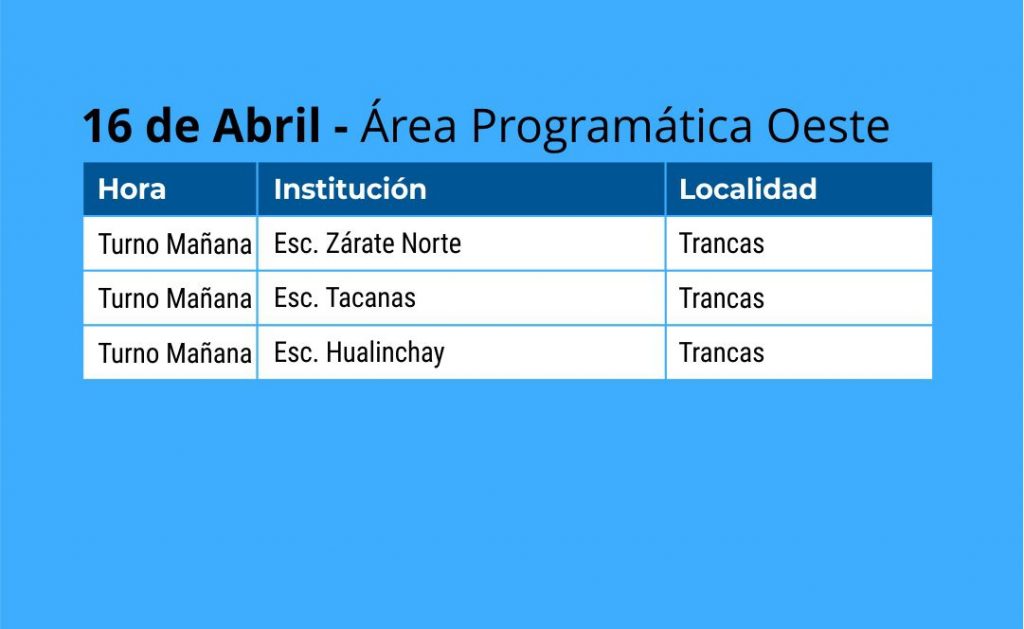 16 de Abril - Área Programática Oeste

| Hora | Institución | Localidad |
|---|---|---|
| Turno Mañana | Esc. Zárate Norte | Trancas |
| Turno Mañana | Esc. Tacanas | Trancas |
| Turno Mañana | Esc. Hualinchay | Trancas |